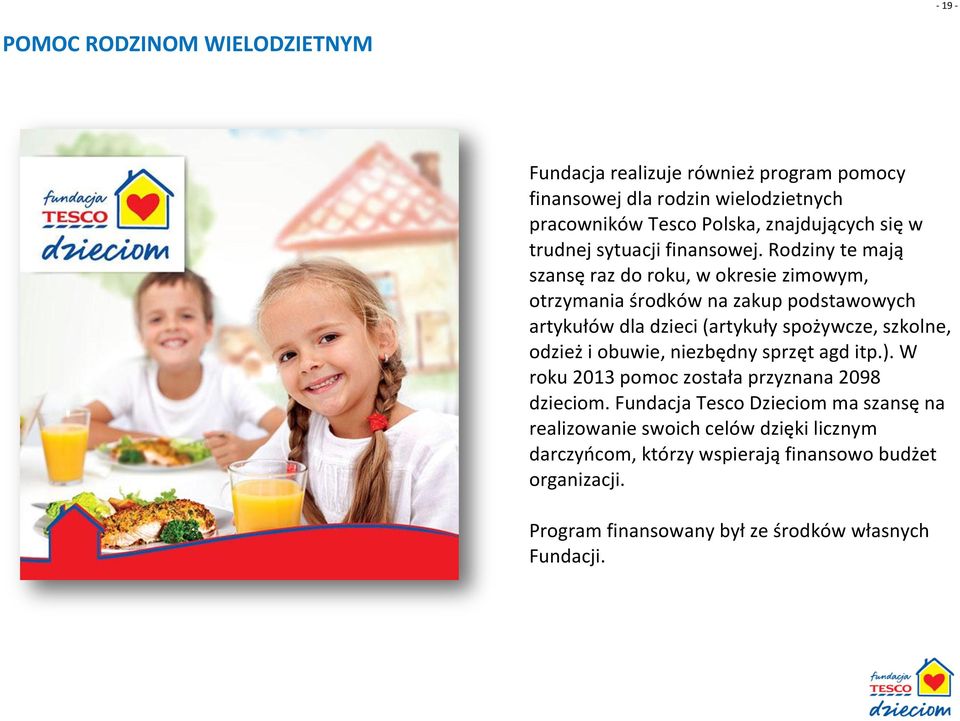 - 19 -

POMOC RODZINOM WIELODZIETNYM

fundacja TESCO dzieciom

Fundacja realizuje również program pomocy finansowej dla rodzin wielodzietnych pracowników Tesco Polska, znajdujących się w trudnej sytuacji finansowej. Rodziny te mają szansę raz do roku, w okresie zimowym, otrzymania środków na zakup podstawowych artykułów dla dzieci (artykuły spożywcze, szkolne, odzież i obuwie, niezbędny sprzęt agd itp.). W roku 2013 pomoc została przyznana 2098 dzieciom. Fundacja Tesco Dzieciom ma szansę na realizowanie swoich celów dzięki licznym darczyńcom, którzy wspierają finansowo budżet organizacji.

Program finansowany był ze środków własnych Fundacji.

fundacja TESCO dzieciom